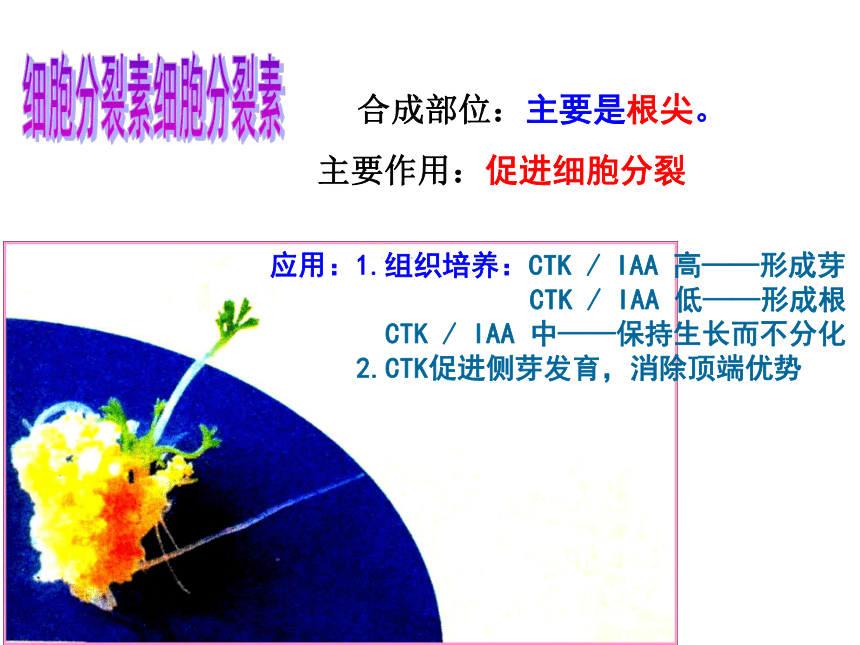 细胞分裂素细胞分裂素

合成部位：主要是根尖。

主要作用：促进细胞分裂

应用：1.组织培养：CTK / IAA 高——形成芽
CTK / IAA 低——形成根
CTK / IAA 中——保持生长而不分化
2.CTK促进侧芽发育，消除顶端优势